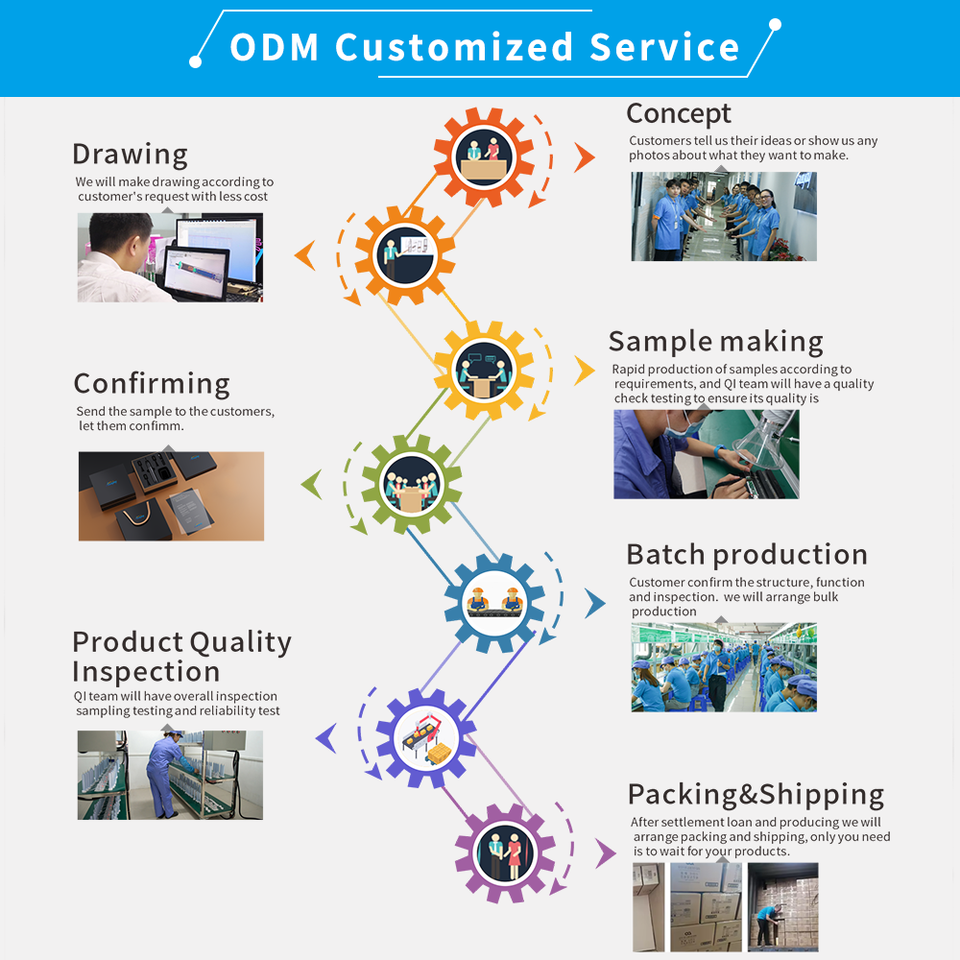 ODM Customized Service

Concept
Customers tell us their ideas or show us any photos about what they want to make.

Drawing
We will make drawing according to customer's request with less cost

Sample making
Rapid production of samples according to requirements, and QI team will have a quality check testing to ensure its quality is

Confirming
Send the sample to the customers, let them confimm.

Batch production
Customer confirm the structure, function and inspection. we will arrange bulk production

Product Quality Inspection
QI team will have overall inspection sampling testing and reliability test

Packing&Shipping
After settlement loan and producing we will arrange packing and shipping, only you need is to wait for your products.